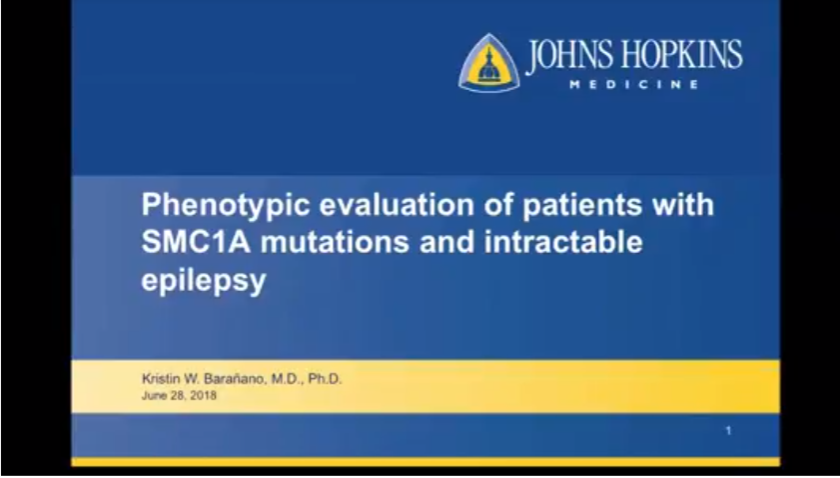 JOHNS HOPKINS
MEDICINE

Phenotypic evaluation of patients with SMC1A mutations and intractable epilepsy

Kristin W. Barañano, M.D., Ph.D.
June 28, 2018

1